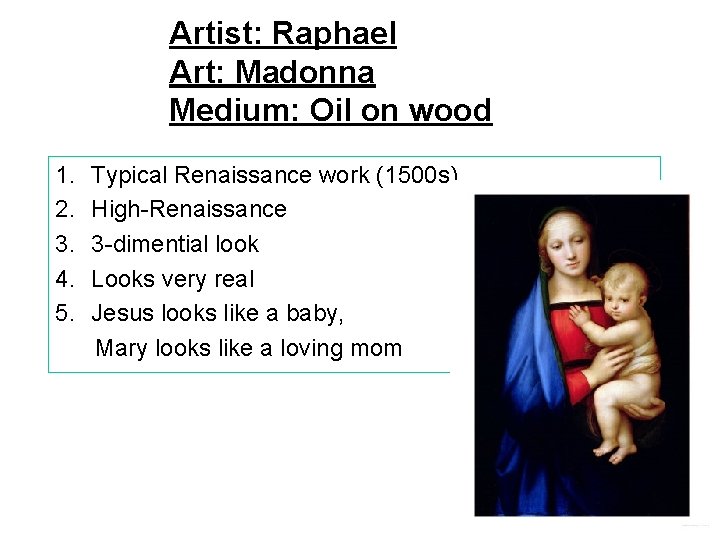 Artist: Raphael
Art: Madonna
Medium: Oil on wood

1. Typical Renaissance work (1500s)
2. High-Renaissance
3. 3-dimential look
4. Looks very real
5. Jesus looks like a baby, Mary looks like a loving mom